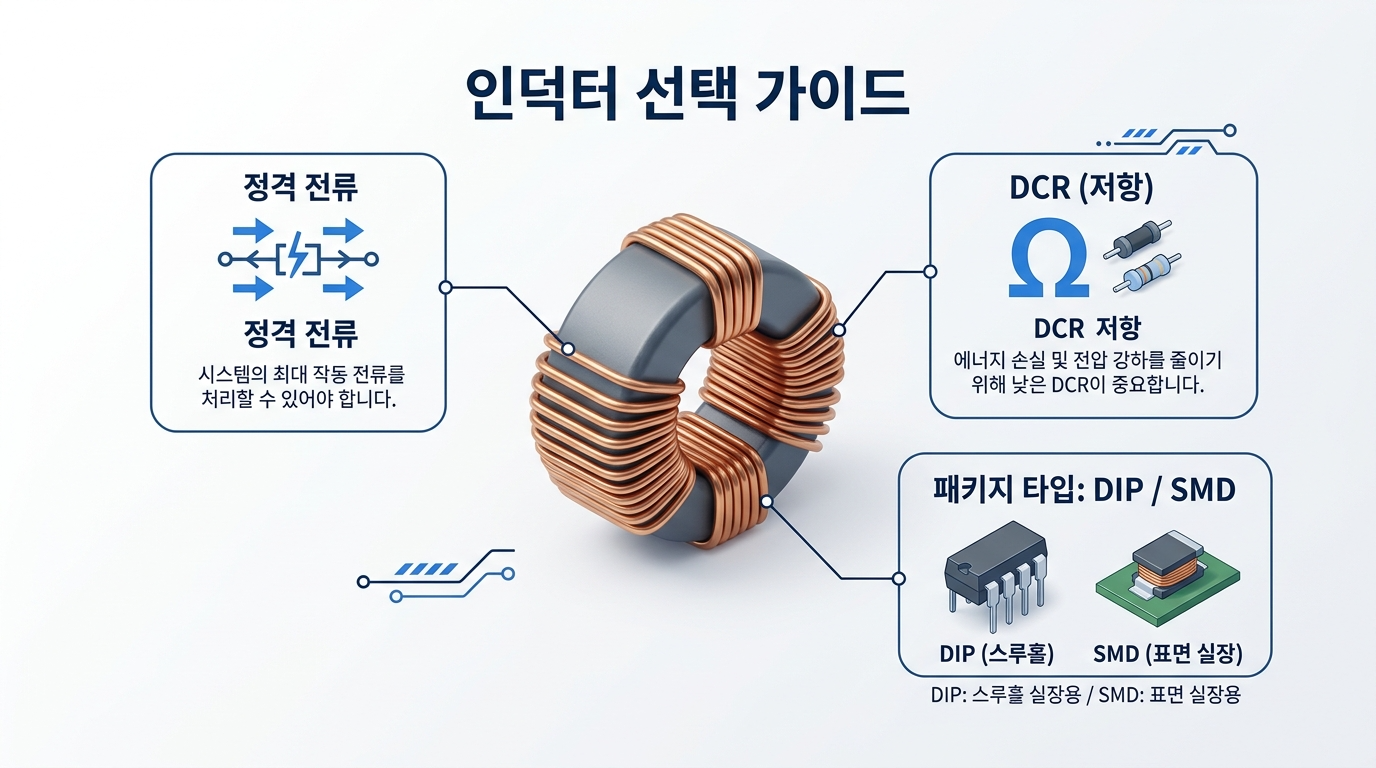 인덕터 선택 가이드

정격 전류

정격 전류

시스템의 최대 작동 전류를 처리할 수 있어야 합니다.

DCR (저항)

Ω

DCR 저항

에너지 손실 및 전압 강하를 줄이기 위해 낮은 DCR이 중요합니다.

패키지 타입: DIP / SMD

DIP (스루홀)

SMD (표면 실장)

DIP: 스루홀 실장용 / SMD: 표면 실장용